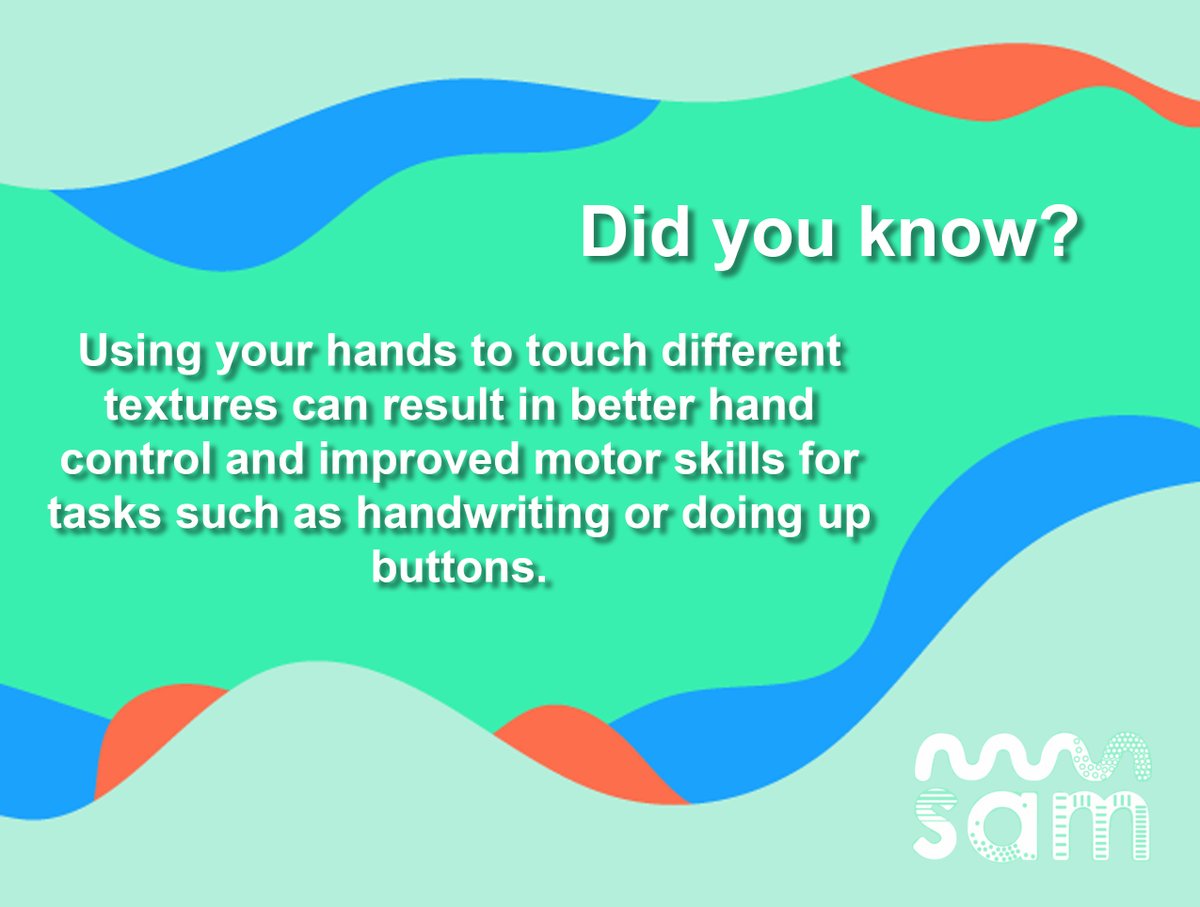 Did you know?

Using your hands to touch different textures can result in better hand control and improved motor skills for tasks such as handwriting or doing up buttons.

sam